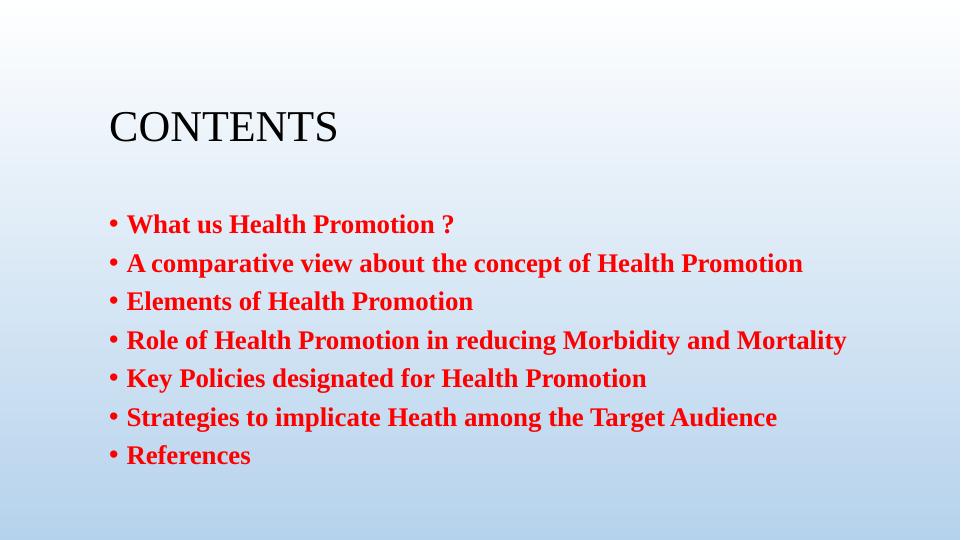 CONTENTS

• What us Health Promotion ?
• A comparative view about the concept of Health Promotion
• Elements of Health Promotion
• Role of Health Promotion in reducing Morbidity and Mortality
• Key Policies designated for Health Promotion
• Strategies to implicate Heath among the Target Audience
• References